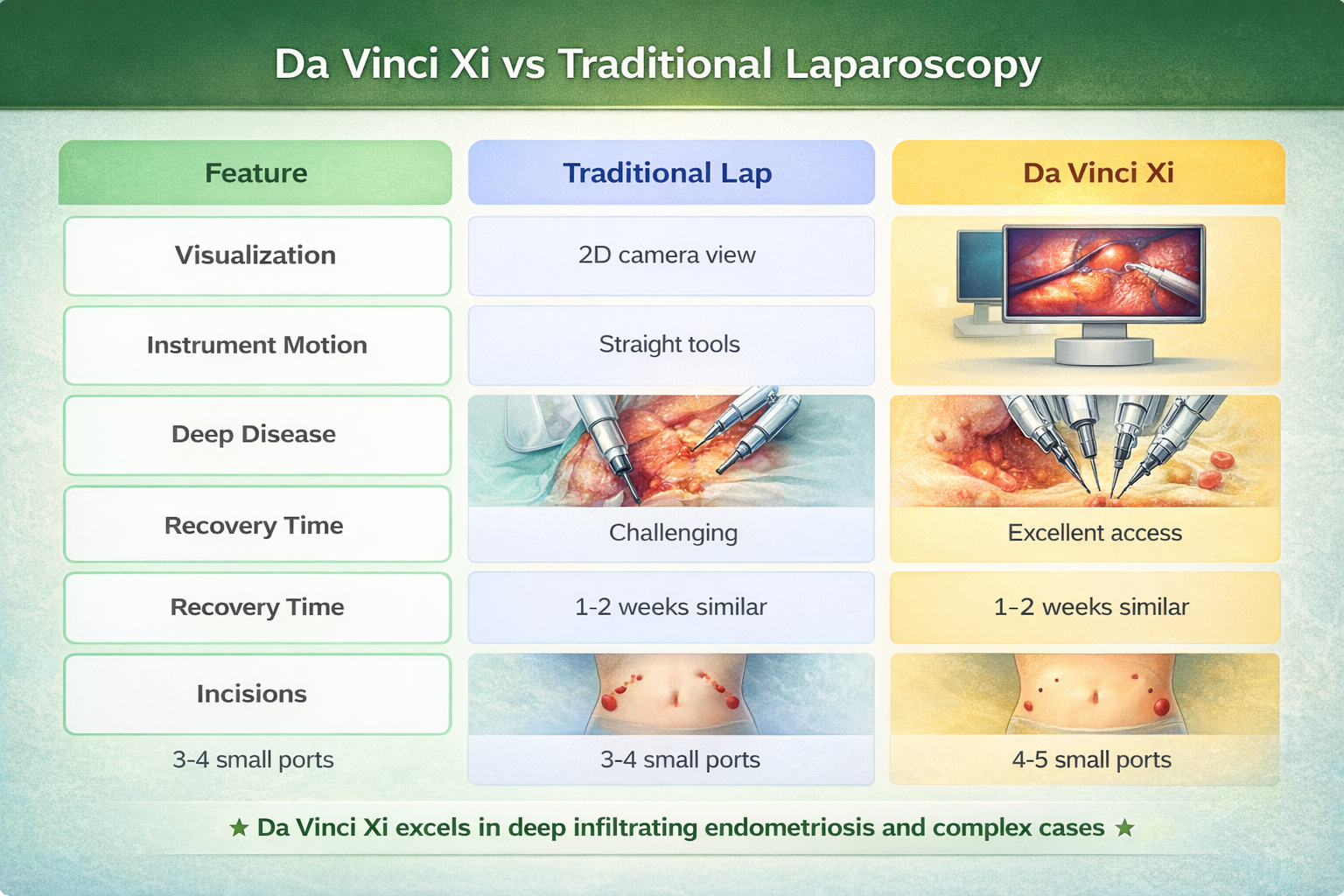 Da Vinci Xi vs Traditional Laparoscopy

| Feature | Traditional Lap | Da Vinci Xi |
|---|---|---|
| Visualization | 2D camera view | |
| Instrument Motion | Straight tools | |
| Deep Disease | | |
| Recovery Time | Challenging | Excellent access |
| Recovery Time | 1-2 weeks similar | 1–2 weeks similar |
| Incisions | | |
| 3-4 small ports | 3-4 small ports | 4-5 small ports |

★ Da Vinci Xi excels in deep infiltrating endometriosis and complex cases ★